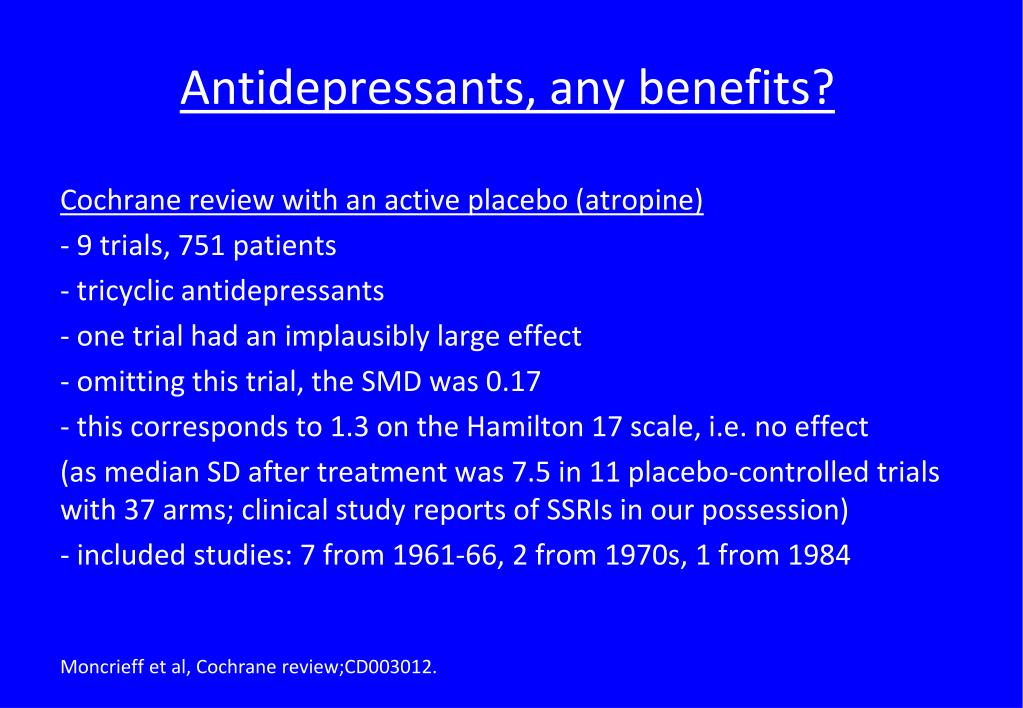 Antidepressants, any benefits?

Cochrane review with an active placebo (atropine)
- 9 trials, 751 patients
- tricyclic antidepressants
- one trial had an implausibly large effect
- omitting this trial, the SMD was 0.17
- this corresponds to 1.3 on the Hamilton 17 scale, i.e. no effect
(as median SD after treatment was 7.5 in 11 placebo-controlled trials with 37 arms; clinical study reports of SSRIs in our possession)
- included studies: 7 from 1961-66, 2 from 1970s, 1 from 1984

Moncrieff et al, Cochrane review;CD003012.